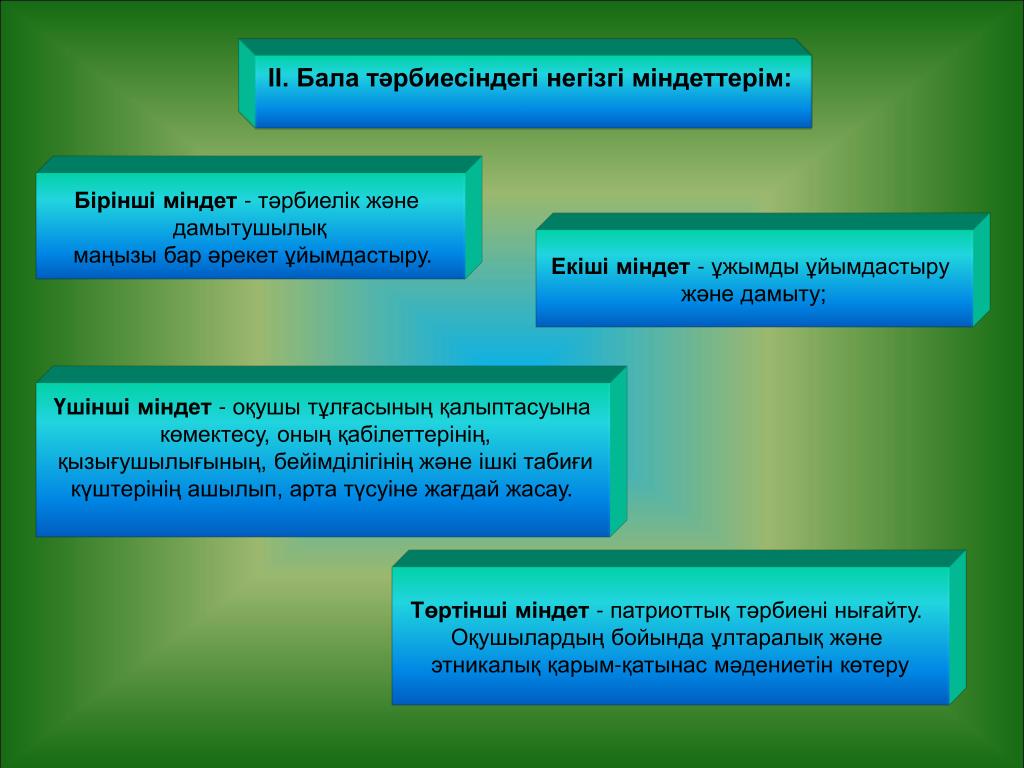 ІІ. Бала тәрбиесіндегі негізгі міндеттерім:

Бірінші міндет - тәрбиелік және дамытушылық маңызы бар әрекет ұйымдастыру.

Екіші міндет - ұжымды ұйымдастыру және дамыту;

Үшінші міндет - оқушы тұлғасының қалыптасуына көмектесу, оның қабілеттерінің, қызығушылығының, бейімділігінің және ішкі табиғи күштерінің ашылып, арта түсуіне жағдай жасау.

Төртінші міндет - патриоттық тәрбиені нығайту. Оқушылардың бойында ұлтаралық және этникалық қарым-қатынас мәдениетін көтеру